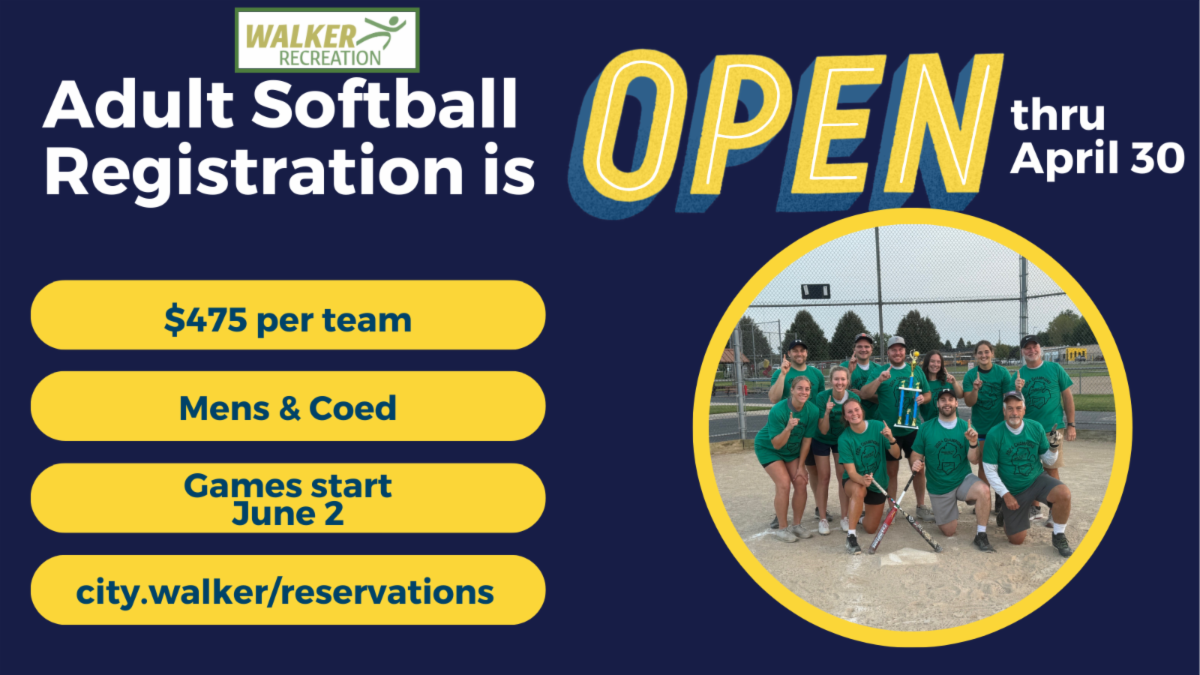 WALKER RECREATION

Adult Softball Registration is OPEN thru April 30

$475 per team

Mens & Coed

Games start June 2

city.walker/reservations